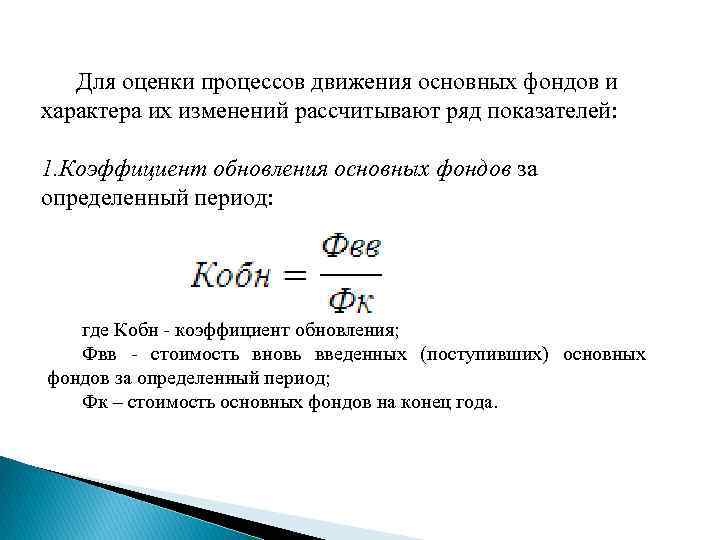 Для оценки процессов движения основных фондов и характера их изменений рассчитывают ряд показателей:

1.Коэффициент обновления основных фондов за определенный период:

$Кобн = \frac{Фвв}{Фк}$

где Кобн - коэффициент обновления;

Фвв - стоимость вновь введенных (поступивших) основных фондов за определенный период;

Фк – стоимость основных фондов на конец года.